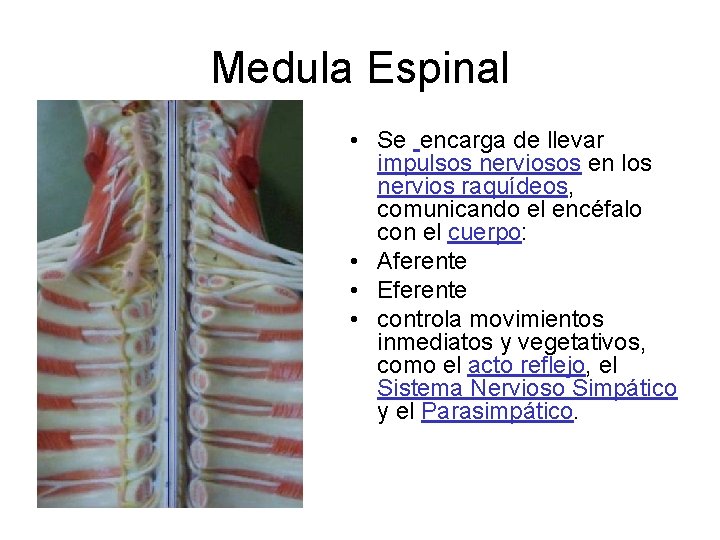 Medula Espinal

• Se encarga de llevar impulsos nerviosos en los nervios raquídeos, comunicando el encéfalo con el cuerpo:
• Aferente
• Eferente
• controla movimientos inmediatos y vegetativos, como el acto reflejo, el Sistema Nervioso Simpático y el Parasimpático.